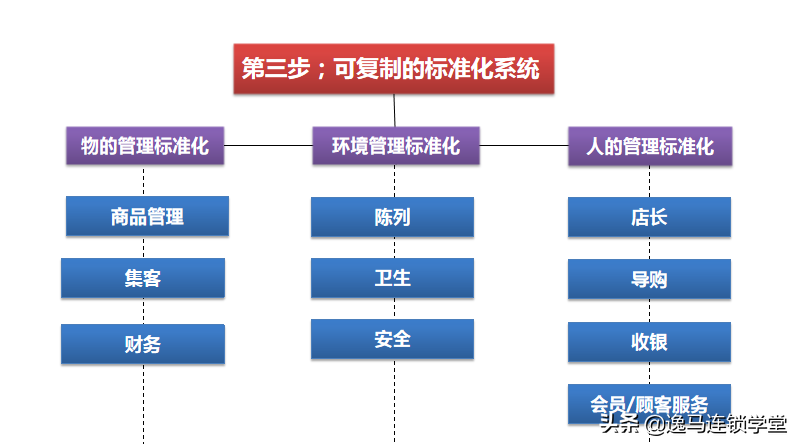 第三步；可复制的标准化系统

物的管理标准化

商品管理

集客

财务

环境管理标准化

陈列

卫生

安全

人的管理标准化

店长

导购

收银

会员/顾客服务

头条 @逸马连锁学堂